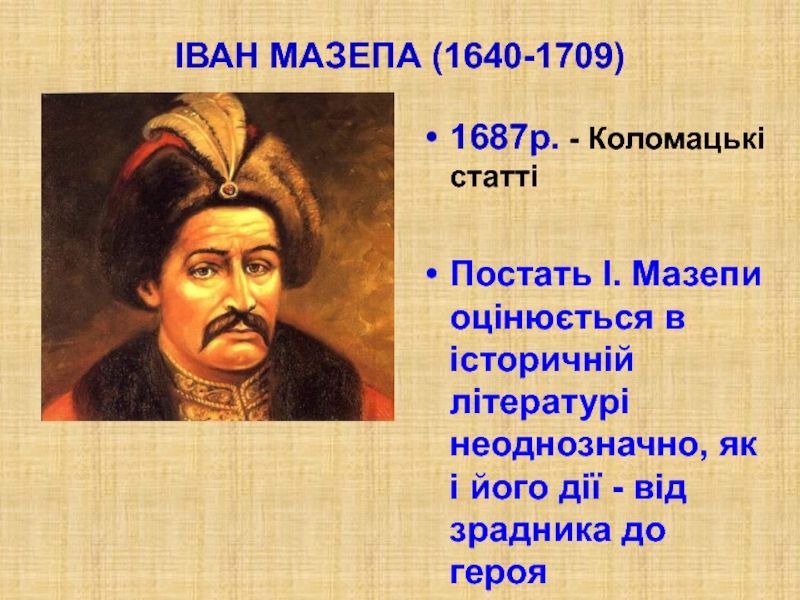 ІВАН МАЗЕПА (1640-1709)

• 1687р. - Коломацькі статті

• Постать І. Мазепи оцінюється в історичній літературі неоднозначно, як і його дії - від зрадника до героя